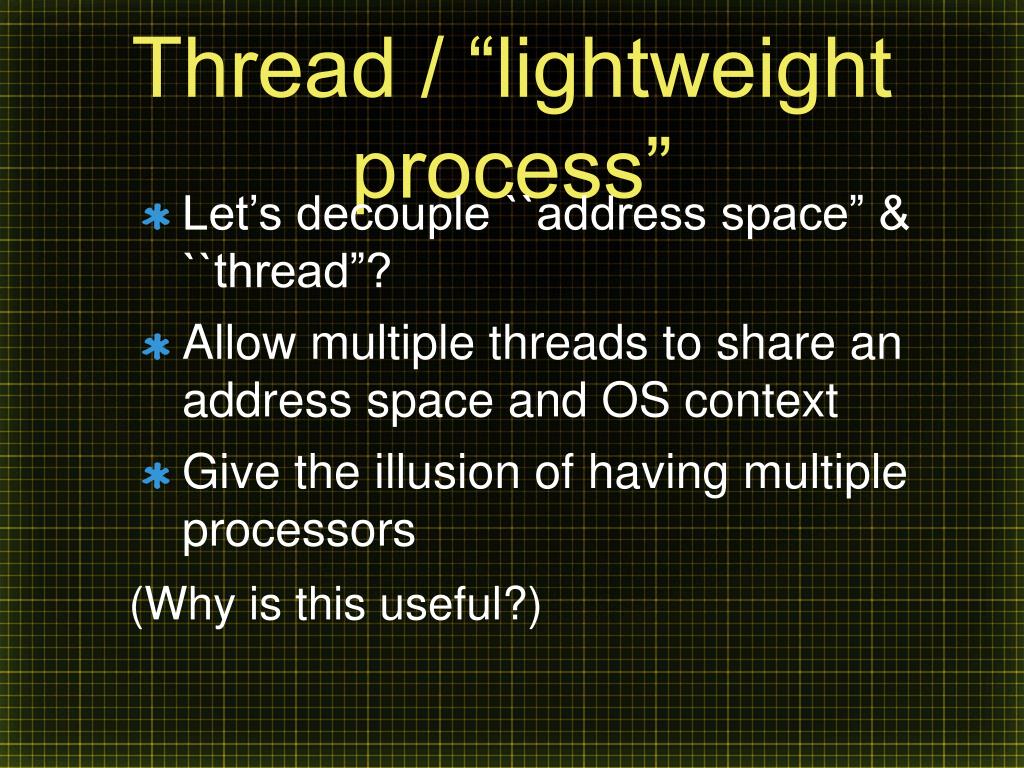 Thread / “lightweight process”

Let’s decouple ``address space” & ``thread”?

Allow multiple threads to share an address space and OS context

Give the illusion of having multiple processors

(Why is this useful?)